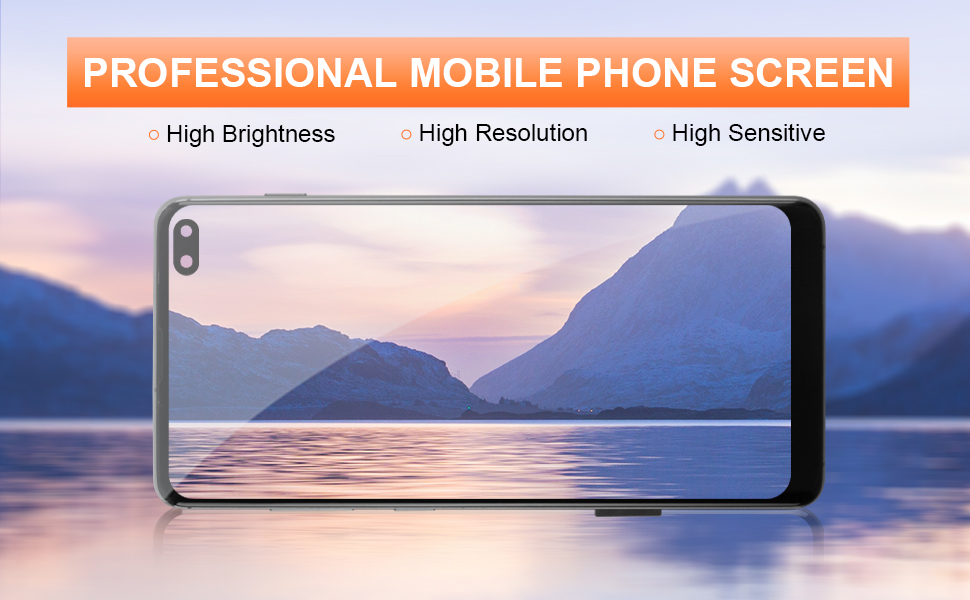 PROFESSIONAL MOBILE PHONE SCREEN

○ High Brightness ○ High Resolution ○ High Sensitive